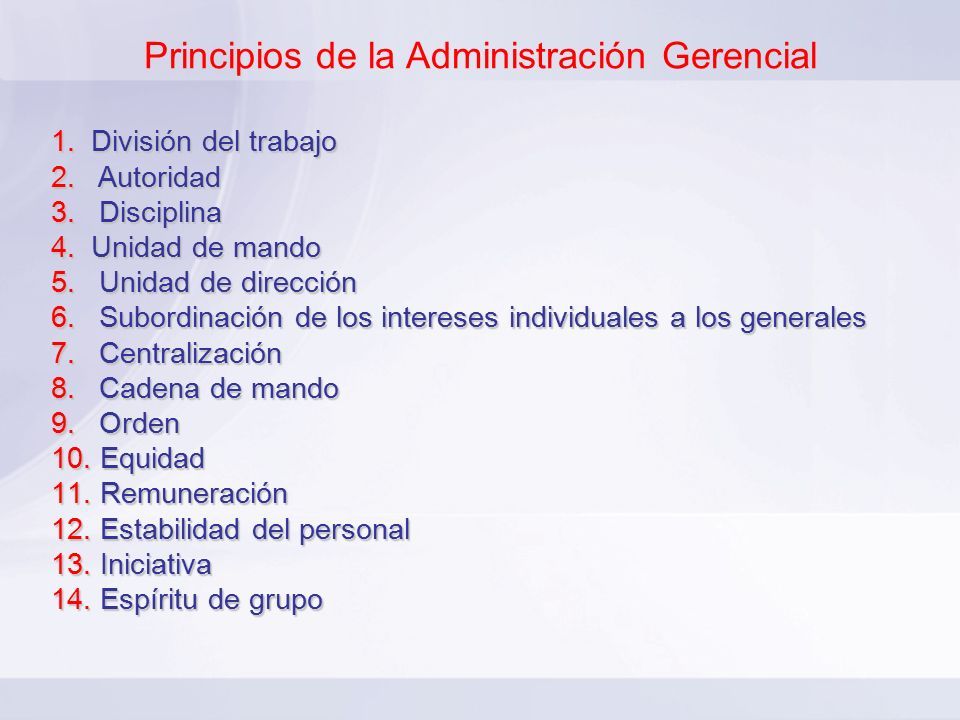 Principios de la Administración Gerencial

1. División del trabajo
2. Autoridad
3. Disciplina
4. Unidad de mando
5. Unidad de dirección
6. Subordinación de los intereses individuales a los generales
7. Centralización
8. Cadena de mando
9. Orden
10. Equidad
11. Remuneración
12. Estabilidad del personal
13. Iniciativa
14. Espíritu de grupo